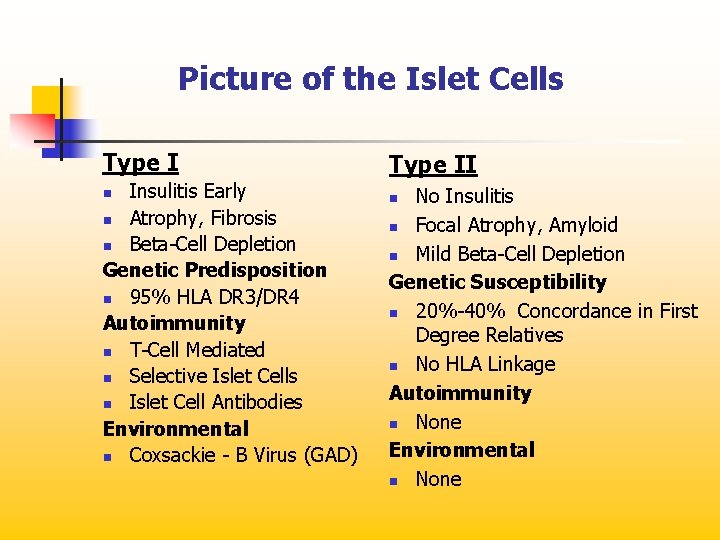 Picture of the Islet Cells

Type I
- Insulitis Early
- Atrophy, Fibrosis
- Beta-Cell Depletion

Genetic Predisposition
- 95% HLA DR3/DR4

Autoimmunity
- T-Cell Mediated
- Selective Islet Cells
- Islet Cell Antibodies

Environmental
- Coxsackie - B Virus (GAD)

Type II
- No Insulitis
- Focal Atrophy, Amyloid
- Mild Beta-Cell Depletion

Genetic Susceptibility
- 20%-40% Concordance in First Degree Relatives
- No HLA Linkage

Autoimmunity
- None

Environmental
- None